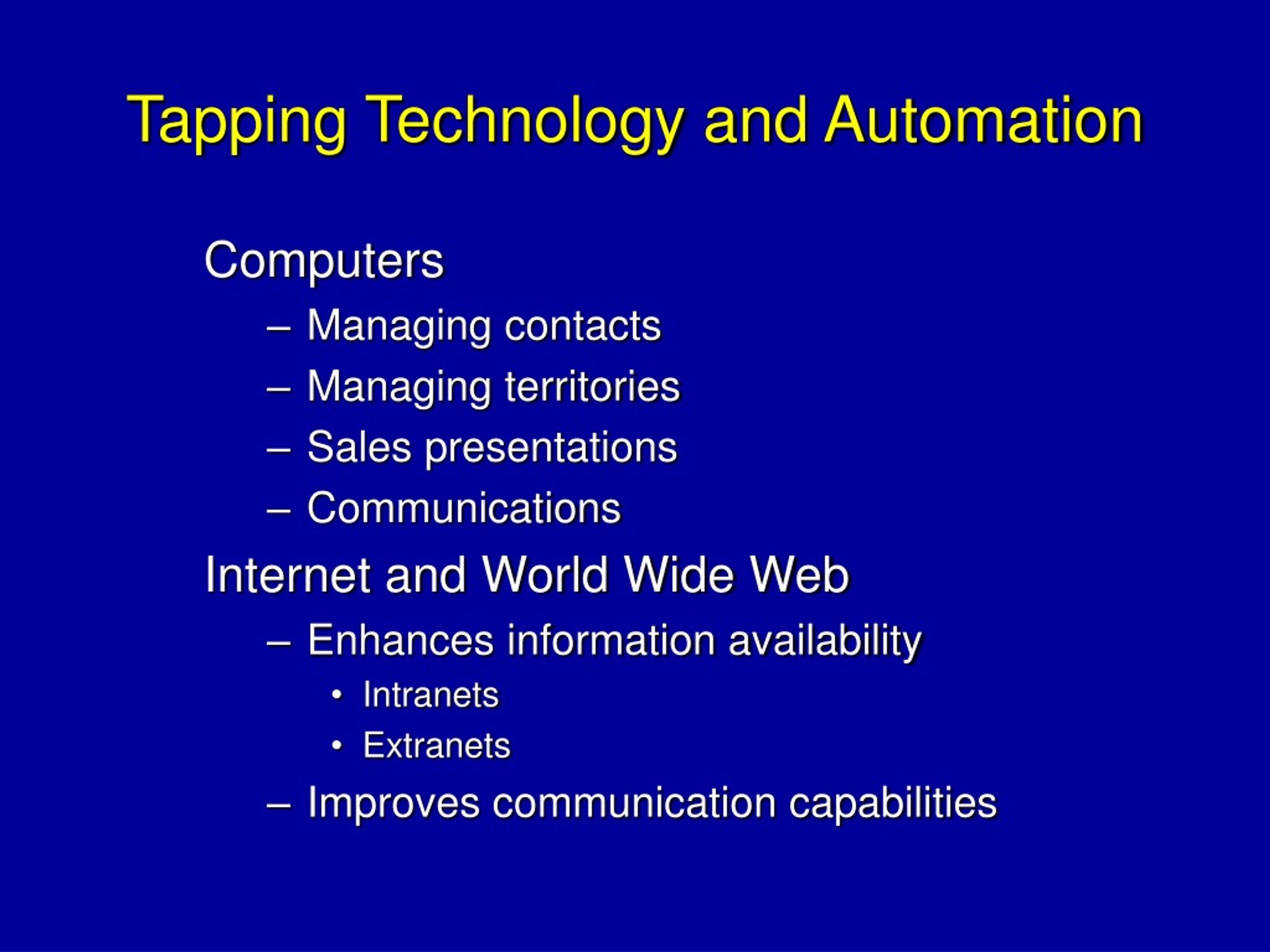 Tapping Technology and Automation

Computers
– Managing contacts
– Managing territories
– Sales presentations
– Communications

Internet and World Wide Web
– Enhances information availability
• Intranets
• Extranets
– Improves communication capabilities